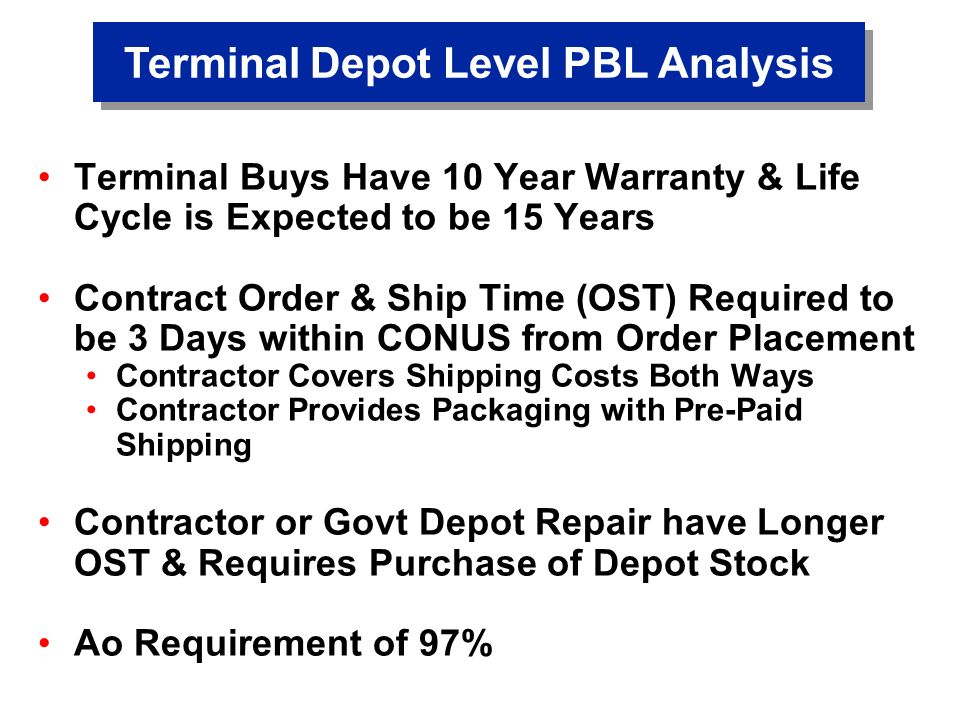 Terminal Depot Level PBL Analysis

• Terminal Buys Have 10 Year Warranty & Life Cycle is Expected to be 15 Years

• Contract Order & Ship Time (OST) Required to be 3 Days within CONUS from Order Placement
  • Contractor Covers Shipping Costs Both Ways
  • Contractor Provides Packaging with Pre-Paid Shipping

• Contractor or Govt Depot Repair have Longer OST & Requires Purchase of Depot Stock

• Ao Requirement of 97%